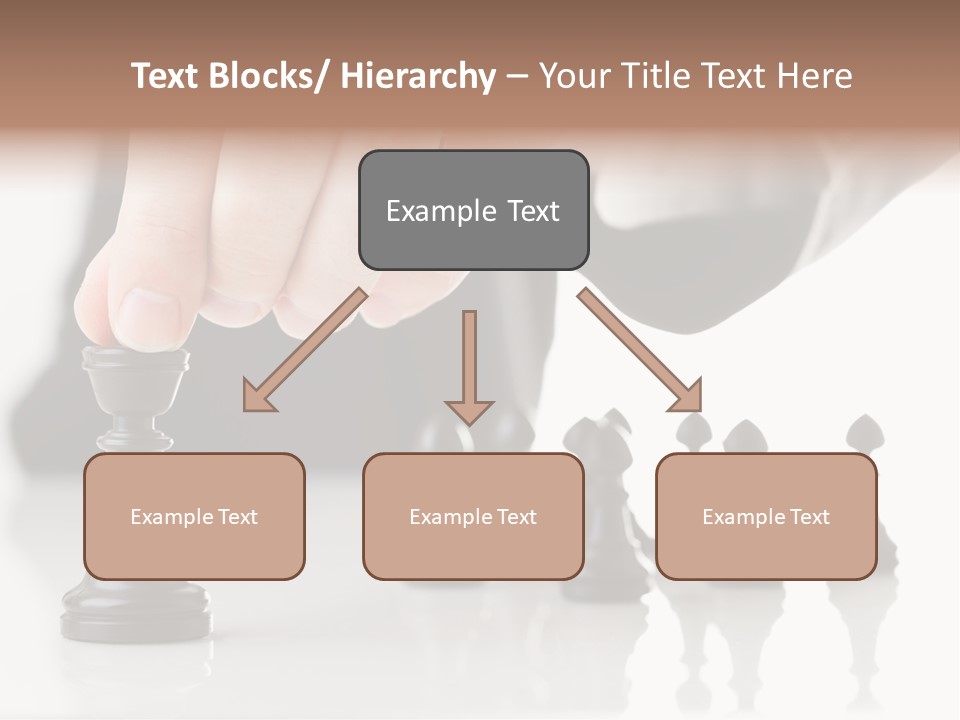 Text Blocks/ Hierarchy – Your Title Text Here

Example Text

Example Text

Example Text

Example Text